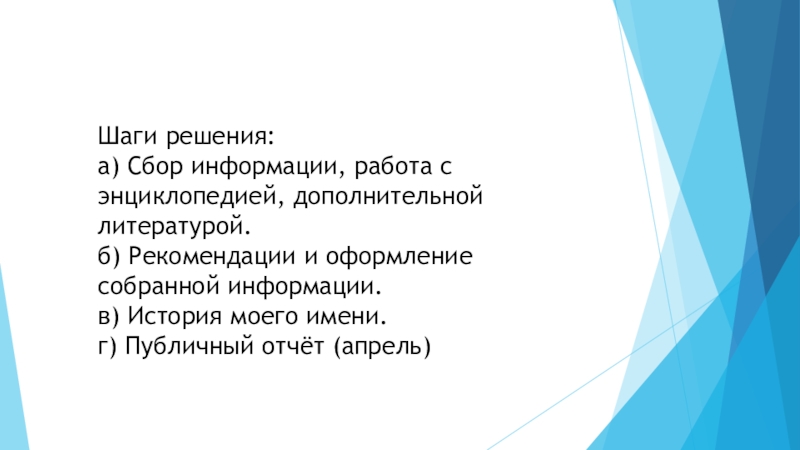 Шаги решения:
а) Сбор информации, работа с энциклопедией, дополнительной литературой.
б) Рекомендации и оформление собранной информации.
в) История моего имени.
г) Публичный отчёт (апрель)